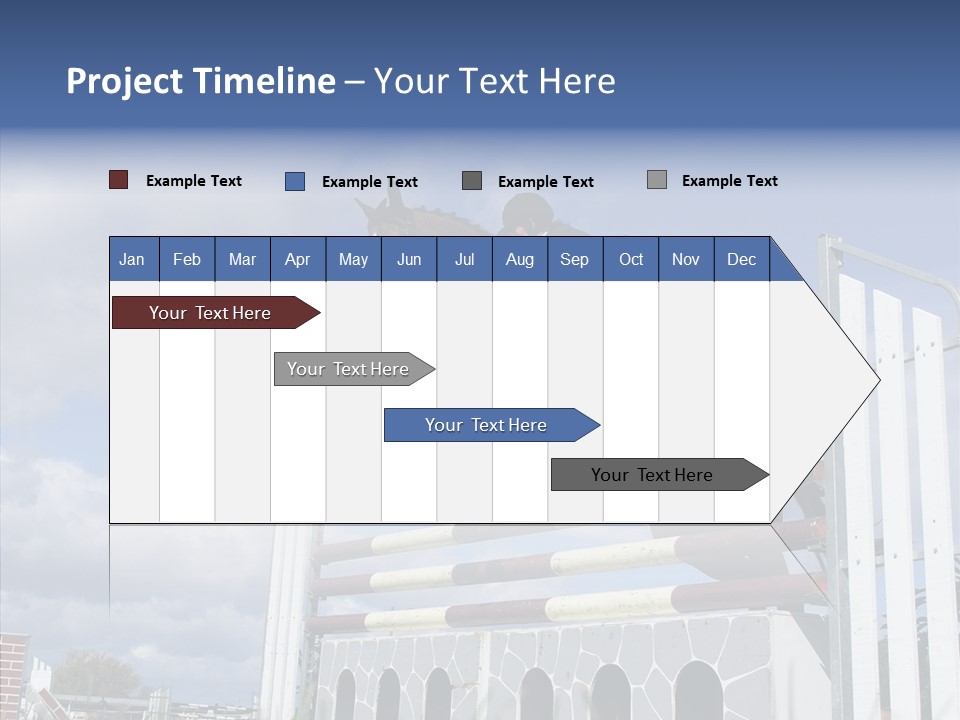 Project Timeline – Your Text Here

Example Text
Example Text
Example Text
Example Text

| Jan | Feb | Mar | Apr | May | Jun | Jul | Aug | Sep | Oct | Nov | Dec |
|---|---|---|---|---|---|---|---|---|---|---|---|

Your Text Here
Your Text Here
Your Text Here
Your Text Here